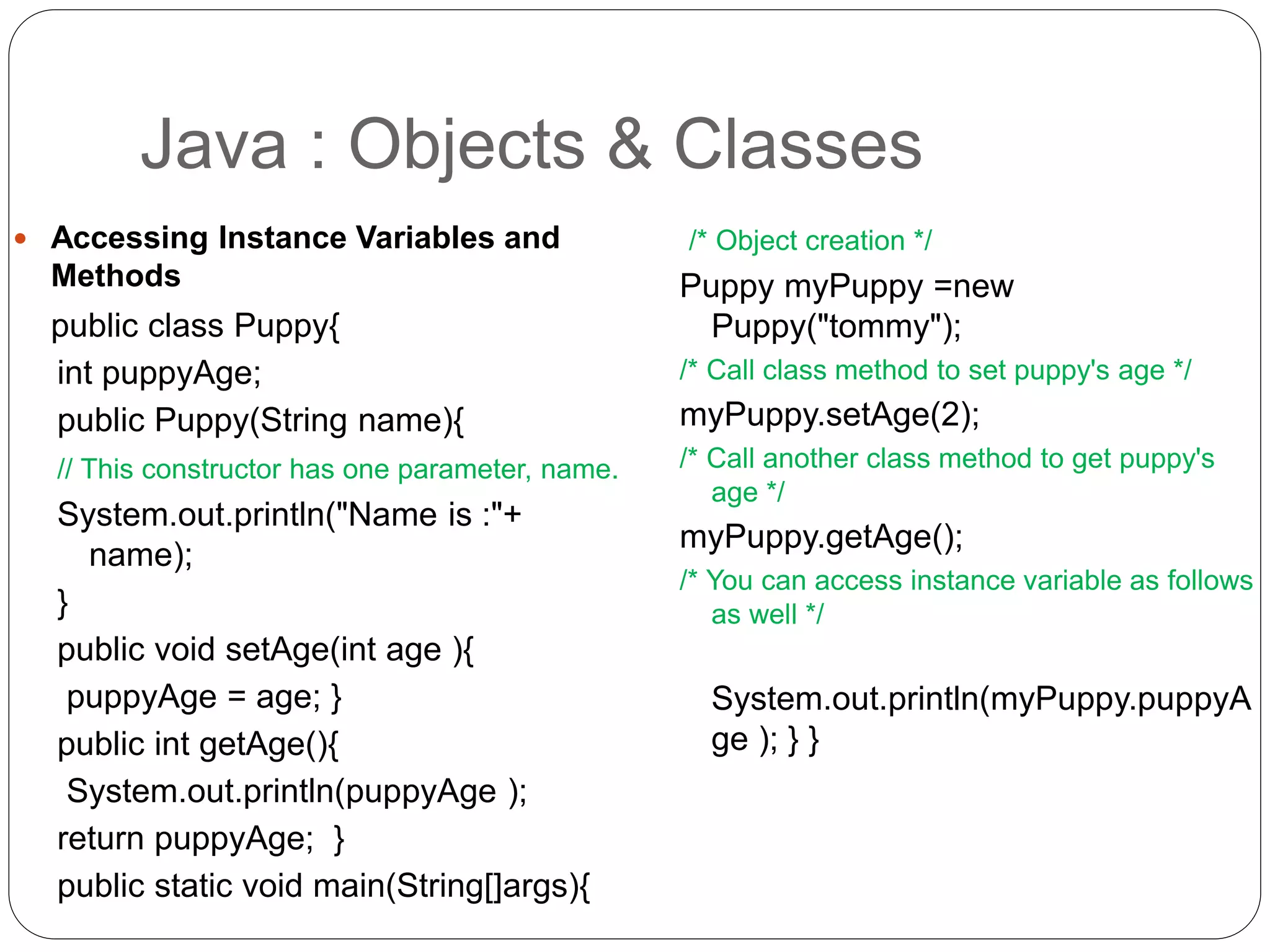 Java : Objects & Classes

• Accessing Instance Variables and Methods

public class Puppy{

int puppyAge;

public Puppy(String name){

// This constructor has one parameter, name.

System.out.println("Name is :"+ name);

}

public void setAge(int age ){

puppyAge = age; }

public int getAge(){

System.out.println(puppyAge );

return puppyAge; }

public static void main(String[]args){

/* Object creation */

Puppy myPuppy =new Puppy("tommy");

/* Call class method to set puppy's age */

myPuppy.setAge(2);

/* Call another class method to get puppy's age */

myPuppy.getAge();

/* You can access instance variable as follows as well */

System.out.println(myPuppy.puppyAge ); } }